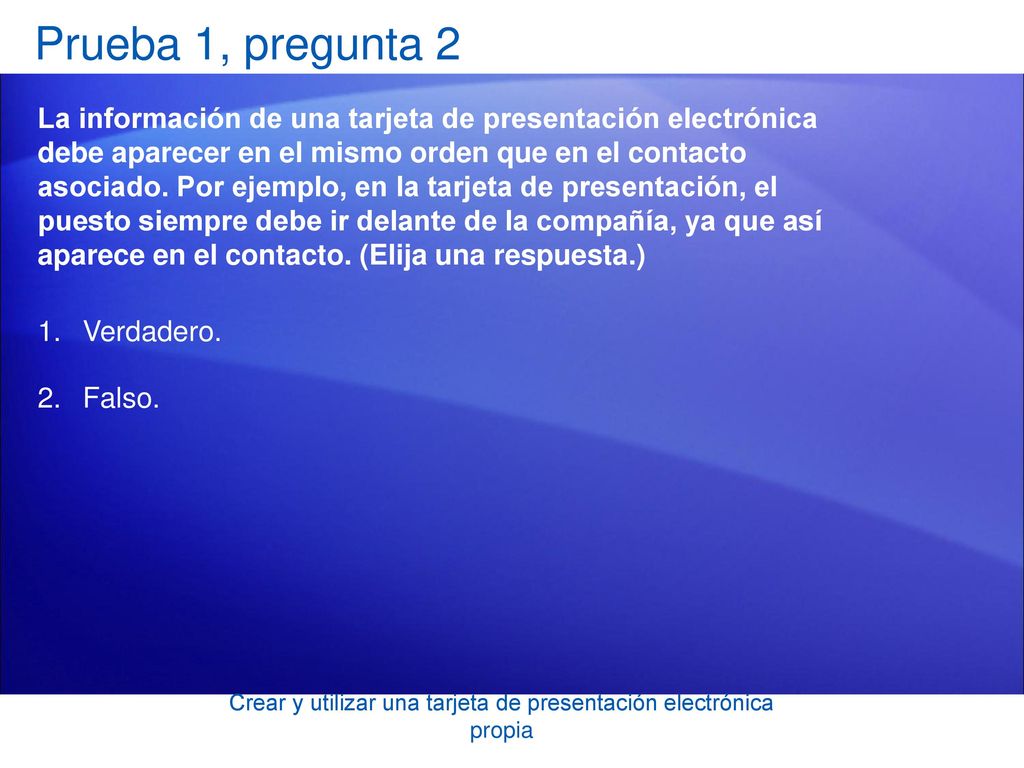 Prueba 1, pregunta 2

La información de una tarjeta de presentación electrónica debe aparecer en el mismo orden que en el contacto asociado. Por ejemplo, en la tarjeta de presentación, el puesto siempre debe ir delante de la compañía, ya que así aparece en el contacto. (Elija una respuesta.)

1. Verdadero.

2. Falso.

Crear y utilizar una tarjeta de presentación electrónica propia